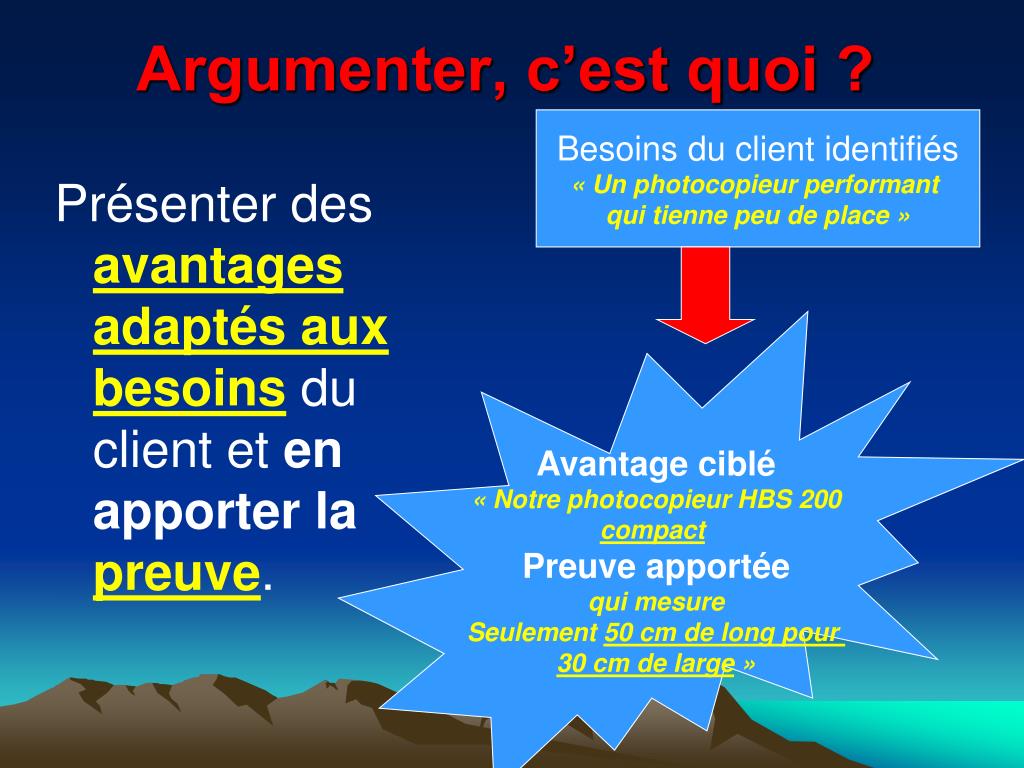 Argumenter, c’est quoi ?

Présenter des avantages adaptés aux besoins du client et en apporter la preuve.

Besoins du client identifiés
« Un photocopieur performant qui tienne peu de place »

Avantage ciblé
« Notre photocopieur HBS 200 compact
Preuve apportée
qui mesure
Seulement 50 cm de long pour 30 cm de large »